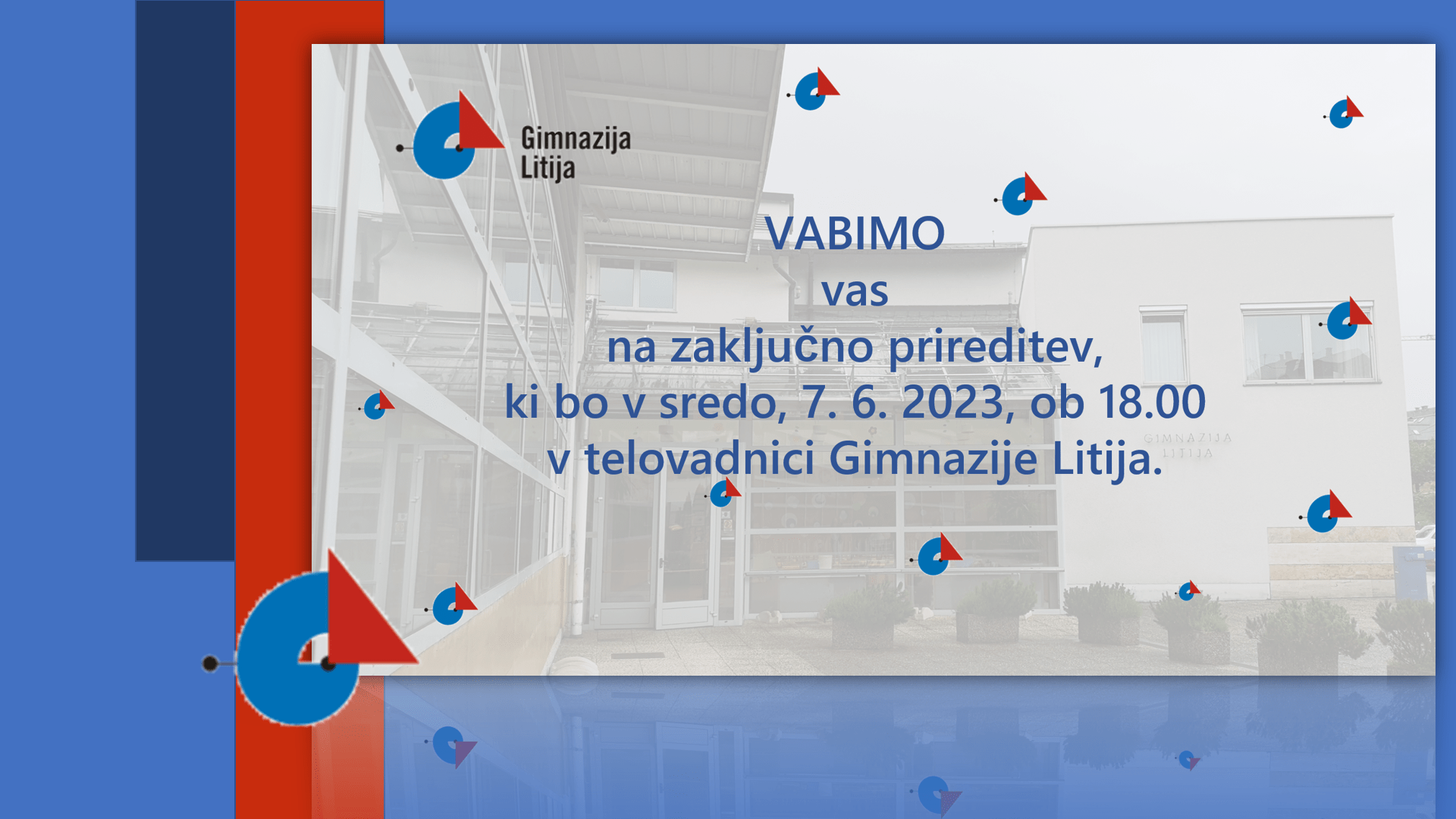 Gimnazija Litija

VABIMO
vas
na zaključno prireditev,
ki bo v sredo, 7. 6. 2023, ob 18.00
v telovadnici Gimnazije Litija.

GIMNAZIJA LITIJA